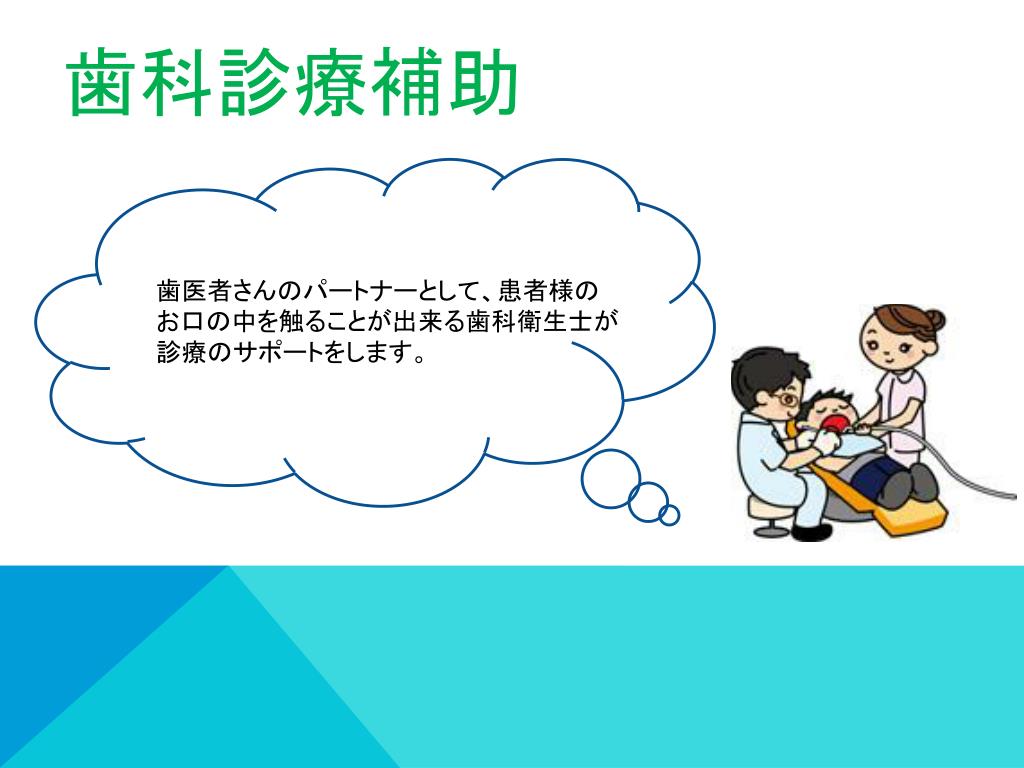 歯科診療補助

歯医者さんのパートナーとして、患者様のお口の中を触ることが出来る歯科衛生士が診療のサポートをします。